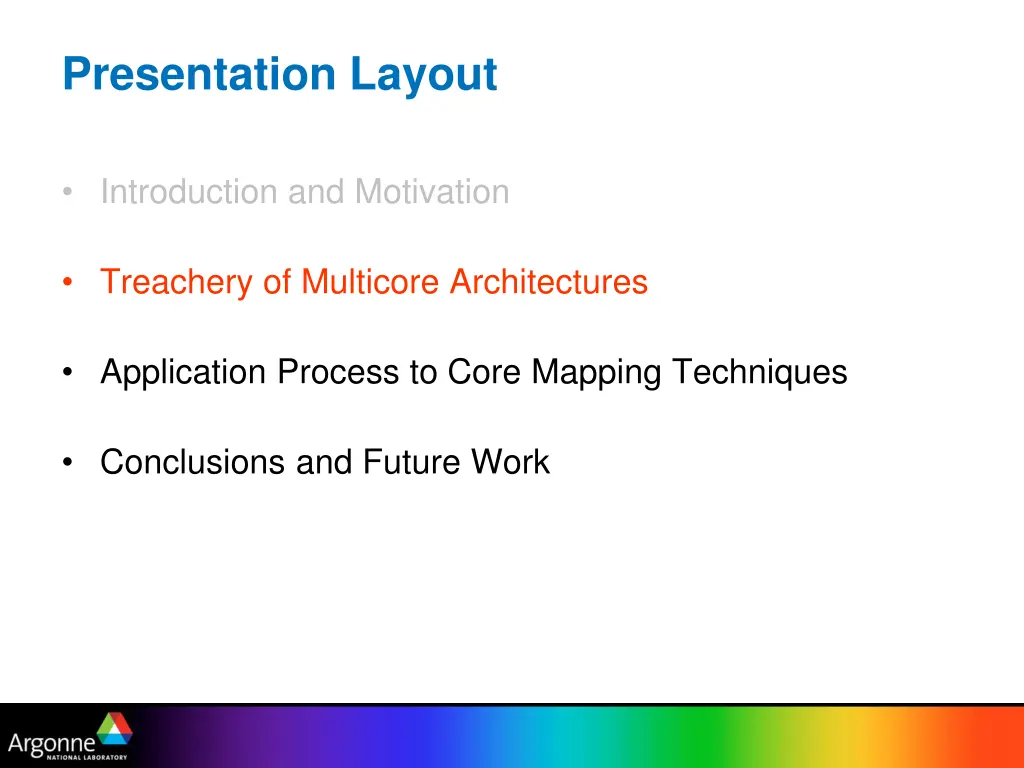 Presentation Layout

• Introduction and Motivation

• Treachery of Multicore Architectures

• Application Process to Core Mapping Techniques

• Conclusions and Future Work

Argonne NATIONAL LABORATORY